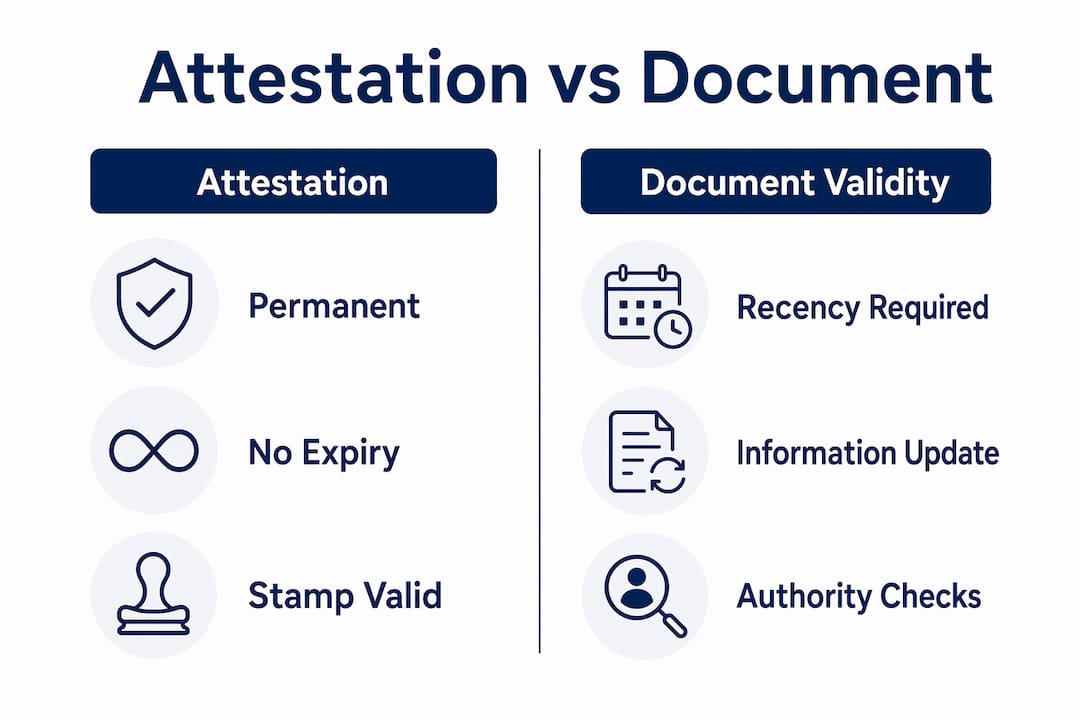 Attestation vs Document

Attestation

Permanent

No Expiry

Stamp Valid

Document Validity

Recency Required

Information Update

Authority Checks